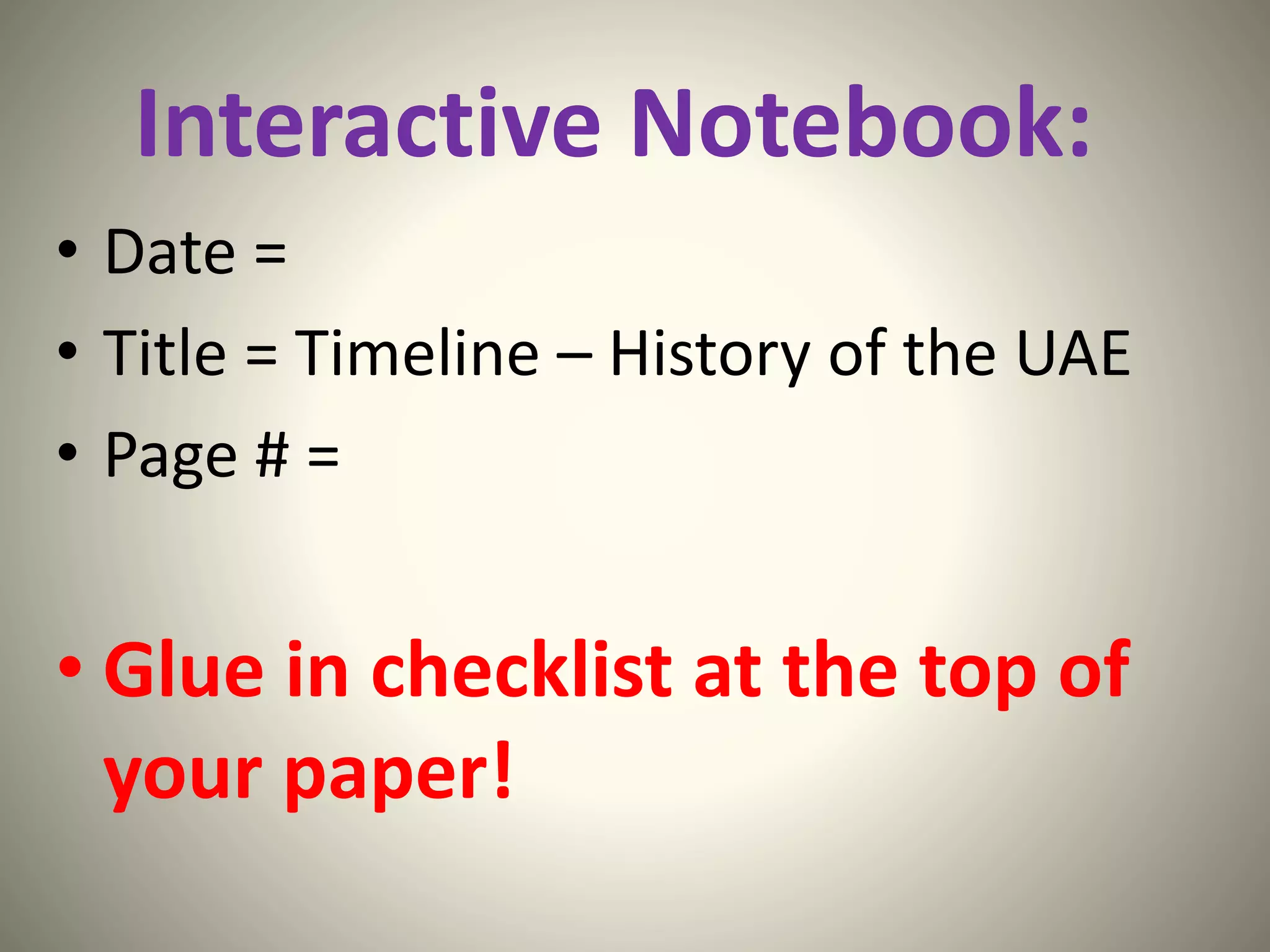 Interactive Notebook:

• Date =
• Title = Timeline – History of the UAE
• Page # =

• Glue in checklist at the top of your paper!